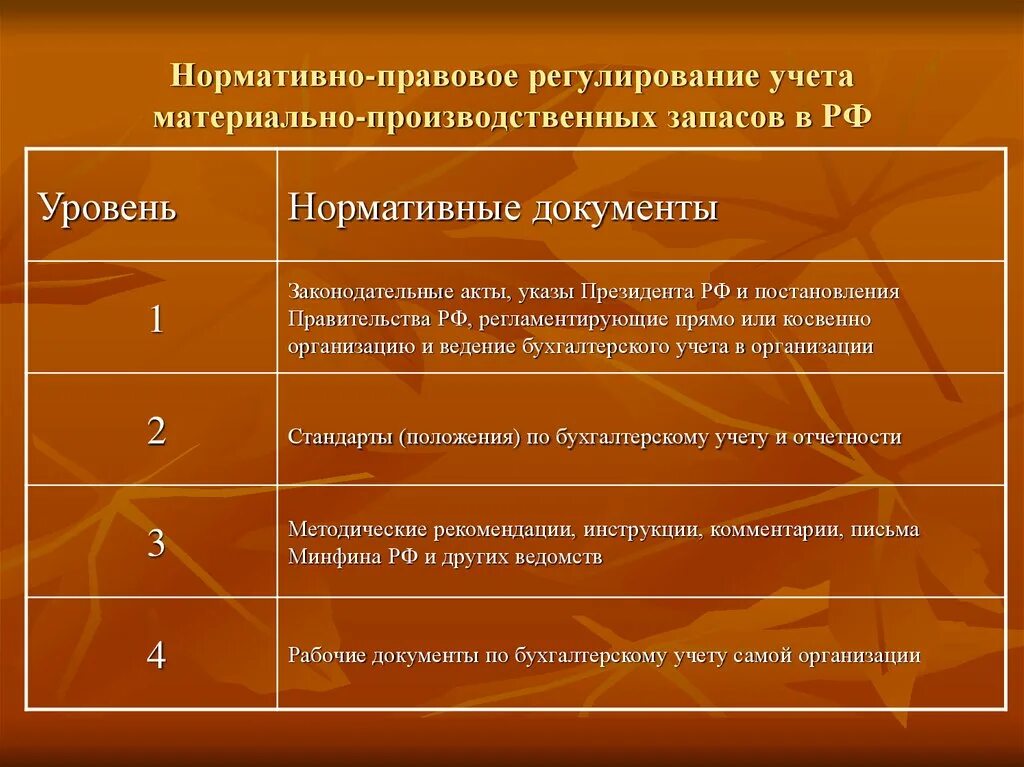 Нормативно-правовое регулирование учета материально-производственных запасов в РФ

| Уровень | Нормативные документы |
|---|---|
| 1 | Законодательные акты, указы Президента РФ и постановления Правительства РФ, регламентирующие прямо или косвенно организацию и ведение бухгалтерского учета в организации |
| 2 | Стандарты (положения) по бухгалтерскому учету и отчетности |
| 3 | Методические рекомендации, инструкции, комментарии, письма Минфина РФ и других ведомств |
| 4 | Рабочие документы по бухгалтерскому учету самой организации |